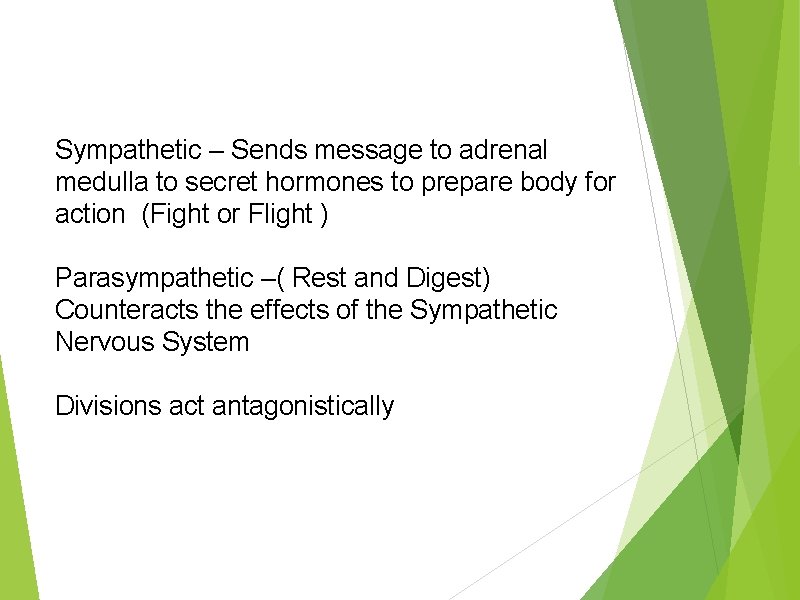 Sympathetic – Sends message to adrenal medulla to secret hormones to prepare body for action (Fight or Flight )

Parasympathetic –( Rest and Digest) Counteracts the effects of the Sympathetic Nervous System

Divisions act antagonistically